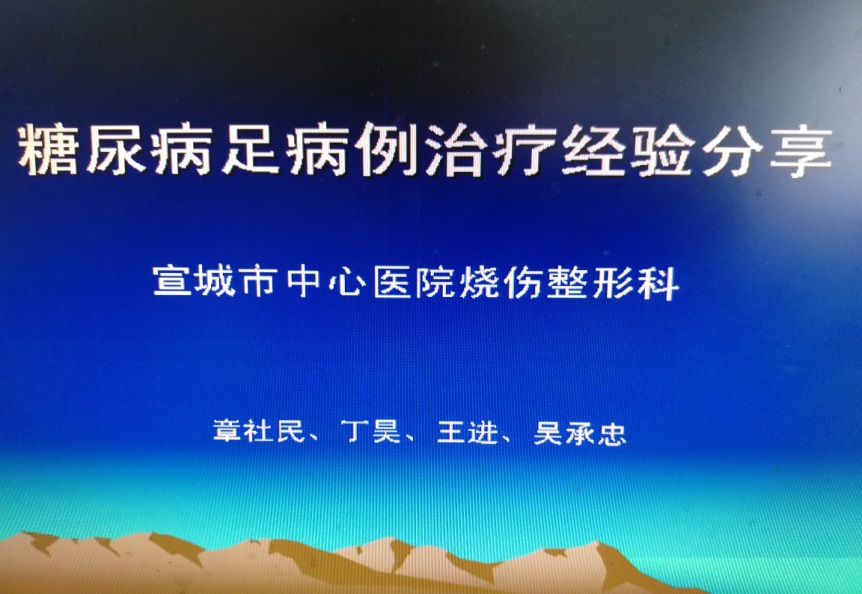 糖尿病足病例治疗经验分享

宣城市中心医院烧伤整形科

章社民、丁昊、王进、吴承忠